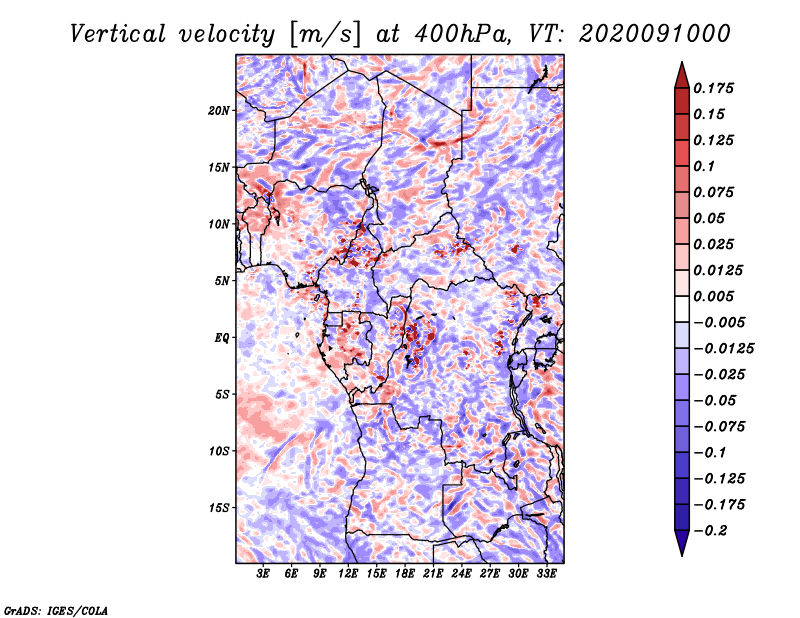 Vertical velocity [m/s] at 400hPa, VT: 2020091000

20N
15N
10N
5N
EQ
5S
10S
15S

3E 6E 9E 12E 15E 18E 21E 24E 27E 30E 33E

0.175
0.15
0.125
0.1
0.075
0.05
0.025
0.0125
0.005
−0.005
−0.0125
−0.025
−0.05
−0.075
−0.1
−0.125
−0.175
−0.2

GrADS: IGES/COLA